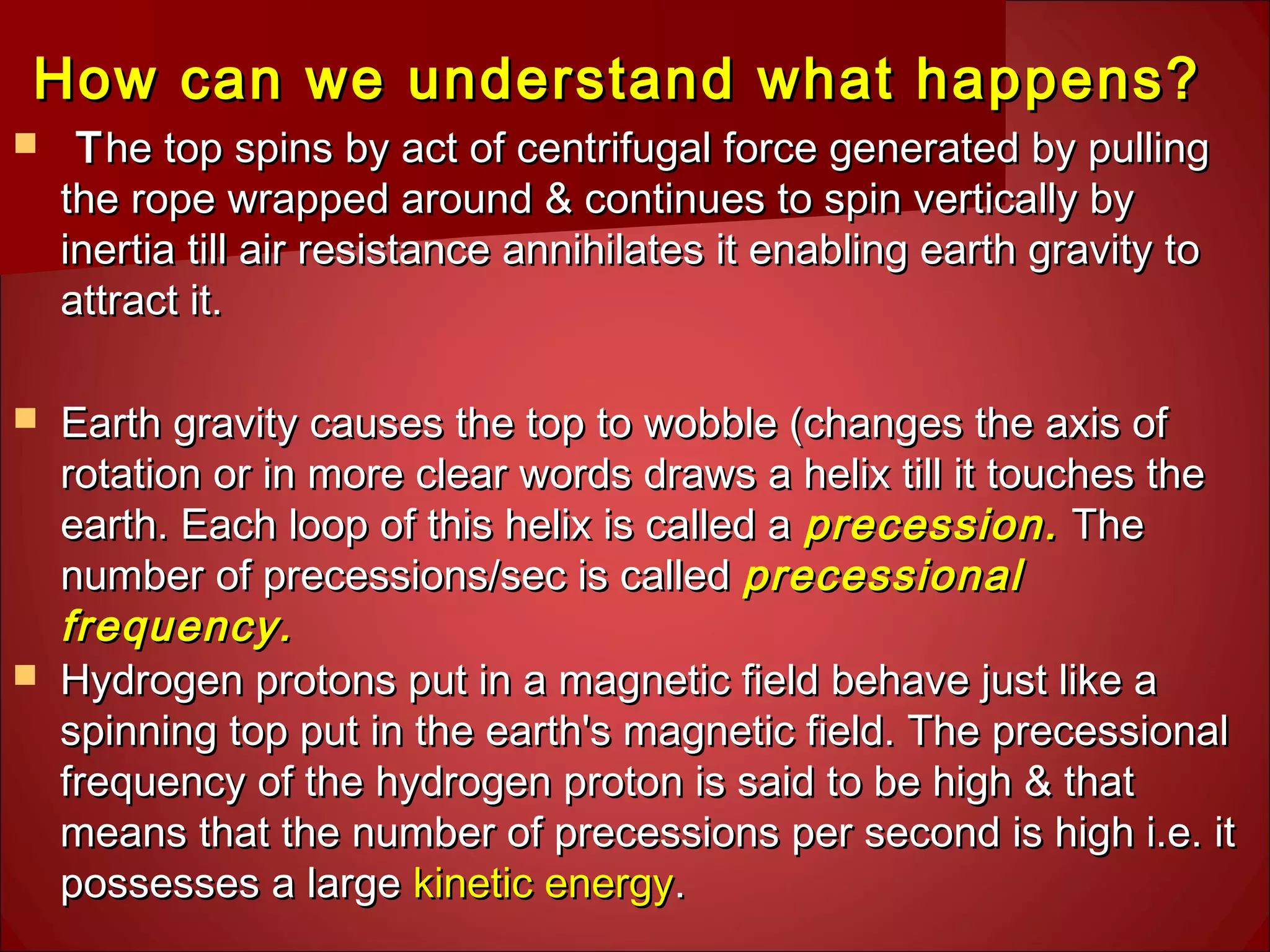 How can we understand what happens?

The top spins by act of centrifugal force generated by pulling the rope wrapped around & continues to spin vertically by inertia till air resistance annihilates it enabling earth gravity to attract it.

Earth gravity causes the top to wobble (changes the axis of rotation or in more clear words draws a helix till it touches the earth. Each loop of this helix is called a precession. The number of precessions/sec is called precessional frequency.

Hydrogen protons put in a magnetic field behave just like a spinning top put in the earth's magnetic field. The precessional frequency of the hydrogen proton is said to be high & that means that the number of precessions per second is high i.e. it possesses a large kinetic energy.